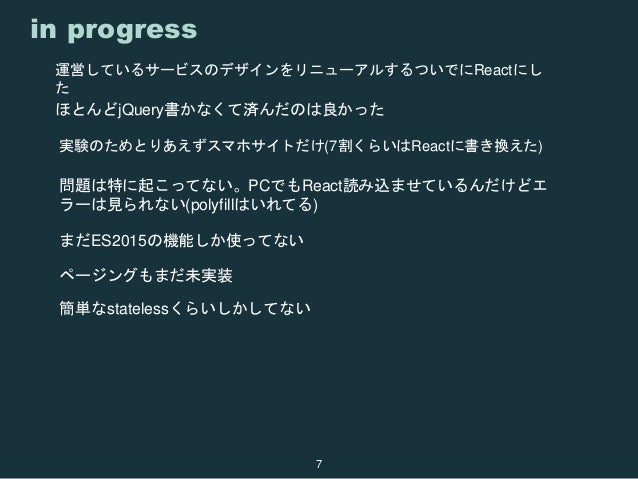 in progress

運営しているサービスのデザインをリニューアルするついでにReactにした

ほとんどjQuery書かなくて済んだのは良かった

実験のためとりあえずスマホサイトだけ(7割くらいはReactに書き換えた)

問題は特に起こってない。PCでもReact読み込ませているんだけどエラーは見られない(polyfillはいれてる)

まだES2015の機能しか使ってない

ページングもまだ未実装

簡単なstatelessくらいしかしてない

7